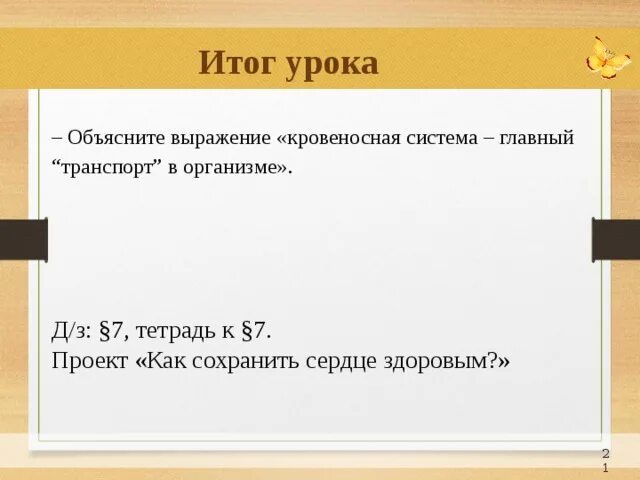 Итог урока

– Объясните выражение «кровеносная система – главный “транспорт” в организме».

Д/з: §7, тетрадь к §7.
Проект «Как сохранить сердце здоровым?»

21